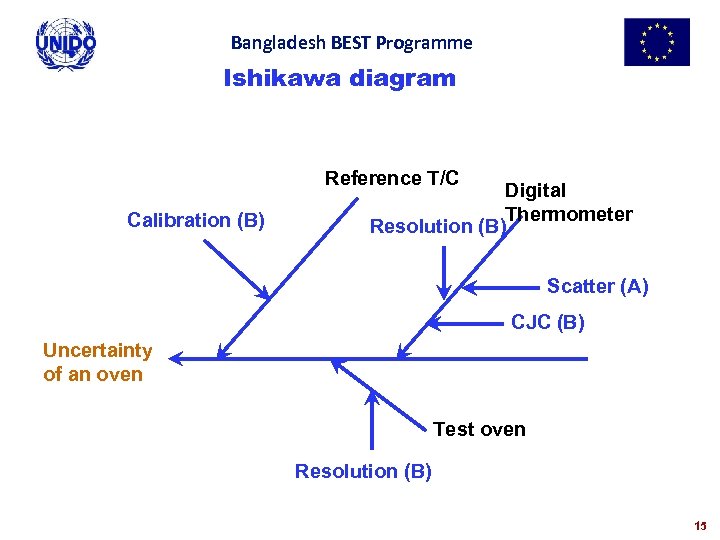 UNIDO

Bangladesh BEST Programme

Ishikawa diagram

Reference T/C

Digital Thermometer

Calibration (B)

Resolution (B)

Scatter (A)

CJC (B)

Uncertainty of an oven

Test oven

Resolution (B)

15